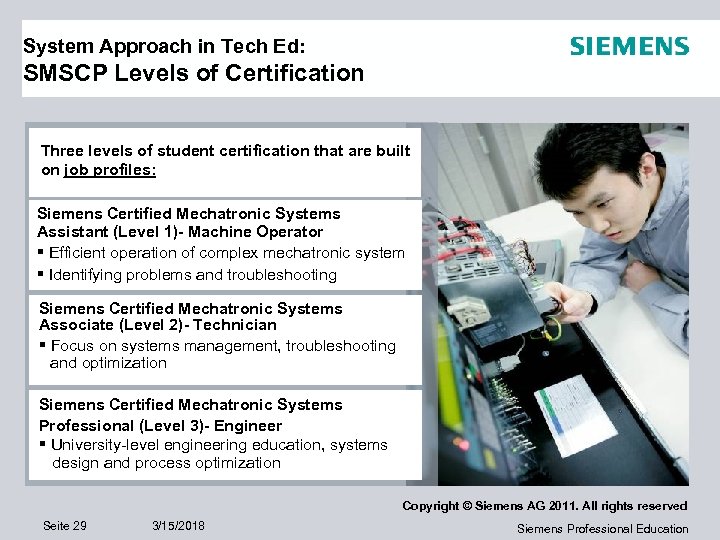 System Approach in Tech Ed:
SMSCP Levels of Certification

SIEMENS

Three levels of student certification that are built on job profiles:

Siemens Certified Mechatronic Systems Assistant (Level 1)- Machine Operator
▪ Efficient operation of complex mechatronic system
▪ Identifying problems and troubleshooting

Siemens Certified Mechatronic Systems Associate (Level 2)- Technician
▪ Focus on systems management, troubleshooting and optimization

Siemens Certified Mechatronic Systems Professional (Level 3)- Engineer
▪ University-level engineering education, systems design and process optimization

Copyright © Siemens AG 2011. All rights reserved

Seite 29 3/15/2018 Siemens Professional Education